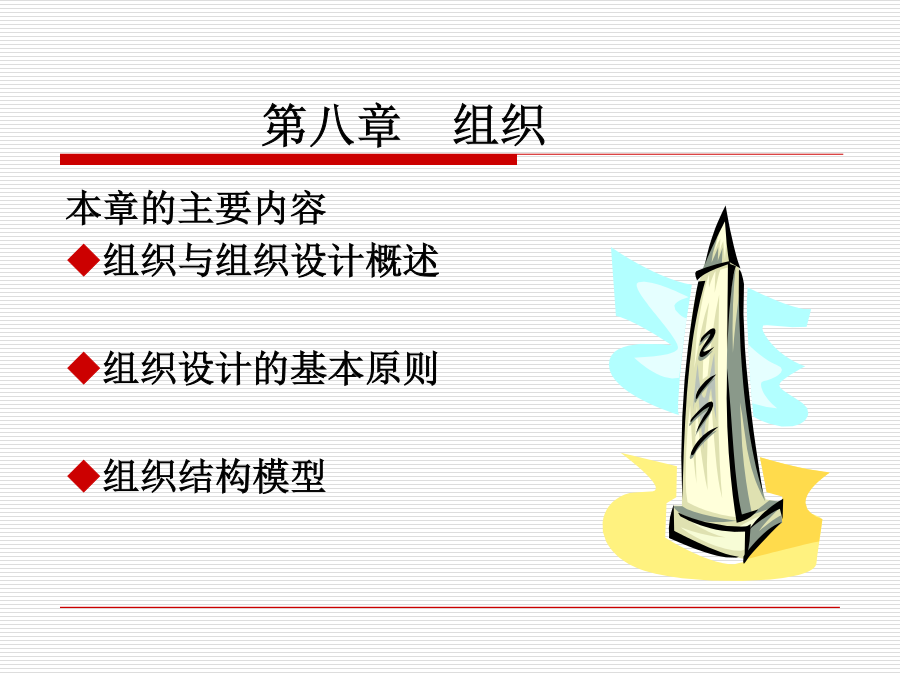 第八章　组织

本章的主要内容
◆组织与组织设计概述

◆组织设计的基本原则

◆组织结构模型